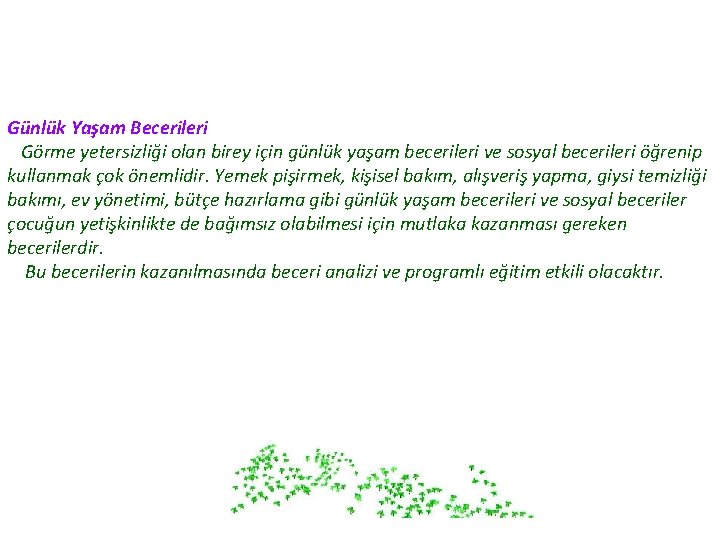 Günlük Yaşam Becerileri

Görme yetersizliği olan birey için günlük yaşam becerileri ve sosyal becerileri öğrenip kullanmak çok önemlidir. Yemek pişirmek, kişisel bakım, alışveriş yapma, giysi temizliği bakımı, ev yönetimi, bütçe hazırlama gibi günlük yaşam becerileri ve sosyal beceriler çocuğun yetişkinlikte de bağımsız olabilmesi için mutlaka kazanması gereken becerilerdir.

Bu becerilerin kazanılmasında beceri analizi ve programlı eğitim etkili olacaktır.